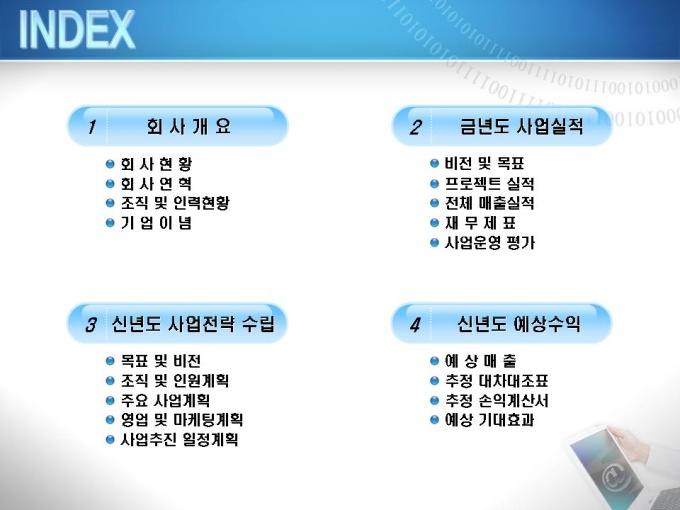 INDEX

1 회 사 개 요

회 사 현 황
회 사 연 혁
조직 및 인력현황
기 업 이 념

2 금년도 사업실적

비전 및 목표
프로젝트 실적
전체 매출실적
재 무 제 표
사업운영 평가

3 신년도 사업전략 수립

목표 및 비전
조직 및 인원계획
주요 사업계획
영업 및 마케팅계획
사업추진 일정계획

4 신년도 예상수익

예 상 매 출
추정 대차대조표
추정 손익계산서
예상 기대효과